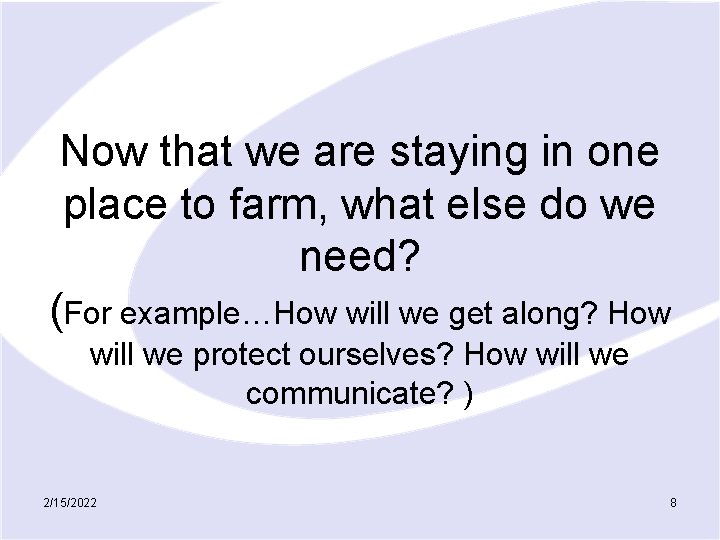 Now that we are staying in one place to farm, what else do we need?

(For example…How will we get along? How will we protect ourselves? How will we communicate? )

2/15/2022

8